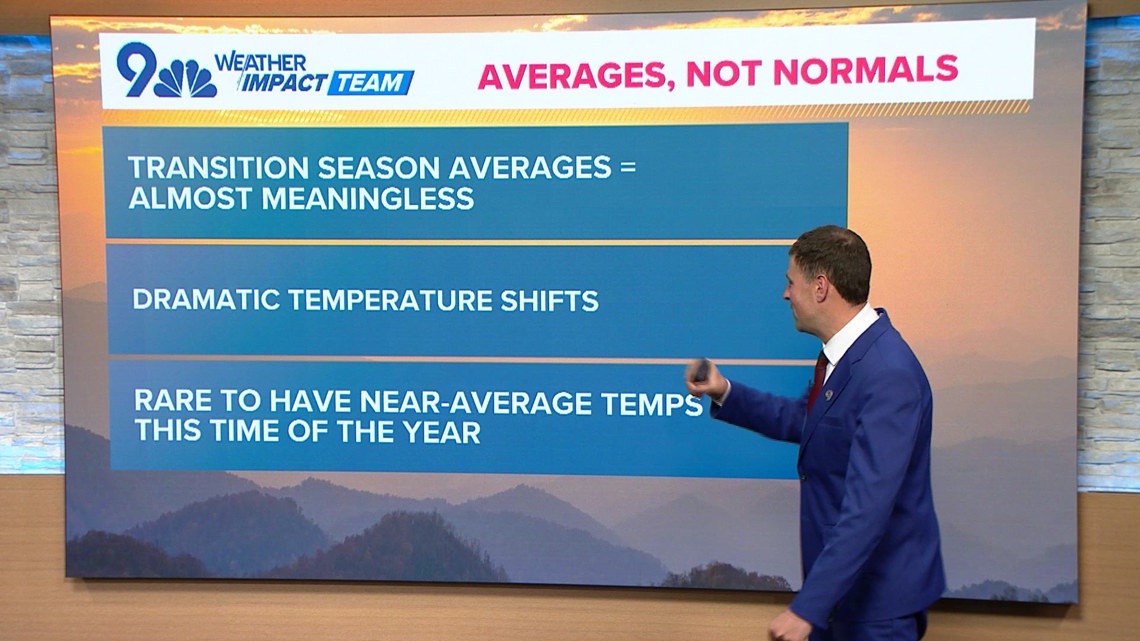 9 WEATHER IMPACT TEAM

AVERAGES, NOT NORMALS

TRANSITION SEASON AVERAGES = ALMOST MEANINGLESS

DRAMATIC TEMPERATURE SHIFTS

RARE TO HAVE NEAR-AVERAGE TEMPS THIS TIME OF THE YEAR